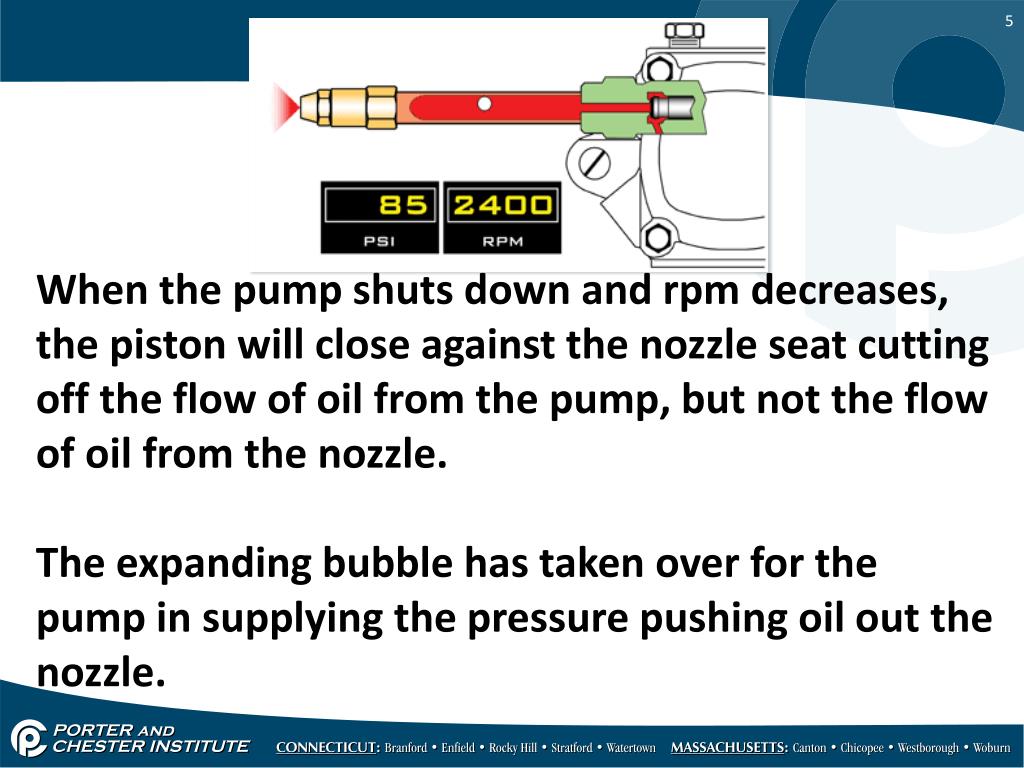 5

85 PSI

2400 RPM

When the pump shuts down and rpm decreases, the piston will close against the nozzle seat cutting off the flow of oil from the pump, but not the flow of oil from the nozzle.

The expanding bubble has taken over for the pump in supplying the pressure pushing oil out the nozzle.

PORTER AND CHESTER INSTITUTE

CONNECTICUT: Branford • Enfield • Rocky Hill • Stratford • Watertown MASSACHUSETTS: Canton • Chicopee • Westborough • Woburn